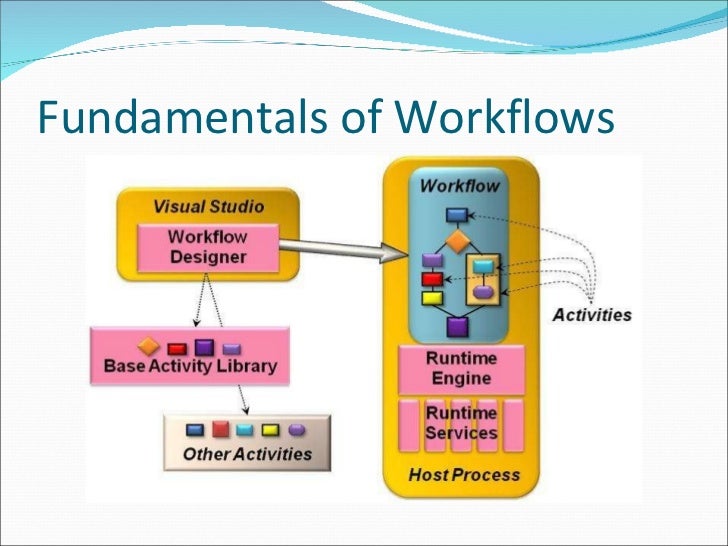 Fundamentals of Workflows

Visual Studio

Workflow Designer

Base Activity Library

Other Activities

Workflow

Activities

Runtime Engine

Runtime Services

Host Process